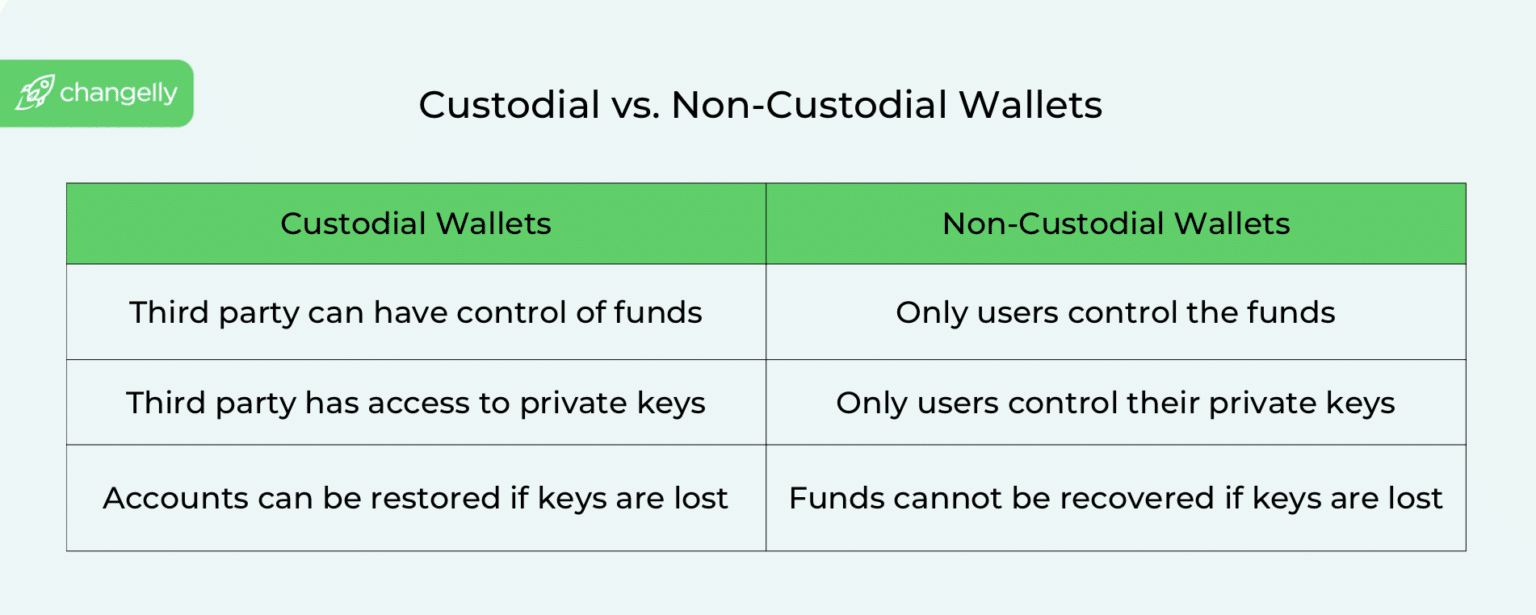 changelly

Custodial vs. Non-Custodial Wallets

| Custodial Wallets | Non-Custodial Wallets |
|---|---|
| Third party can have control of funds | Only users control the funds |
| Third party has access to private keys | Only users control their private keys |
| Accounts can be restored if keys are lost | Funds cannot be recovered if keys are lost |